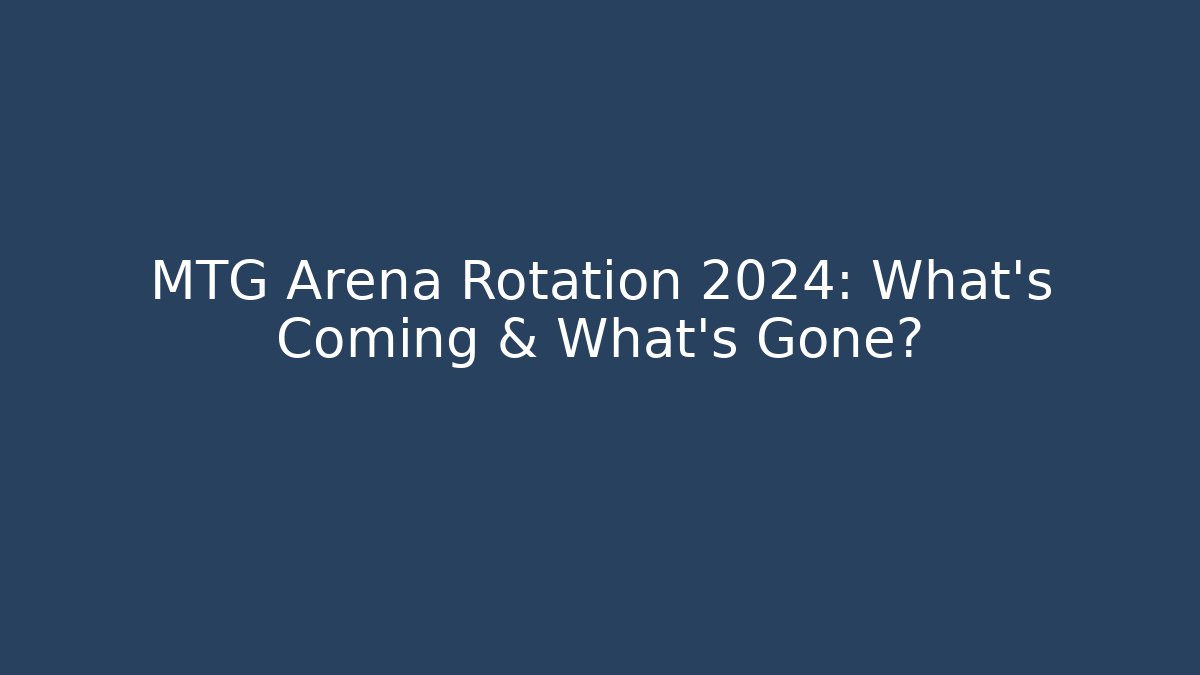 MTG Arena Rotation 2024: What's Coming & What's Gone?